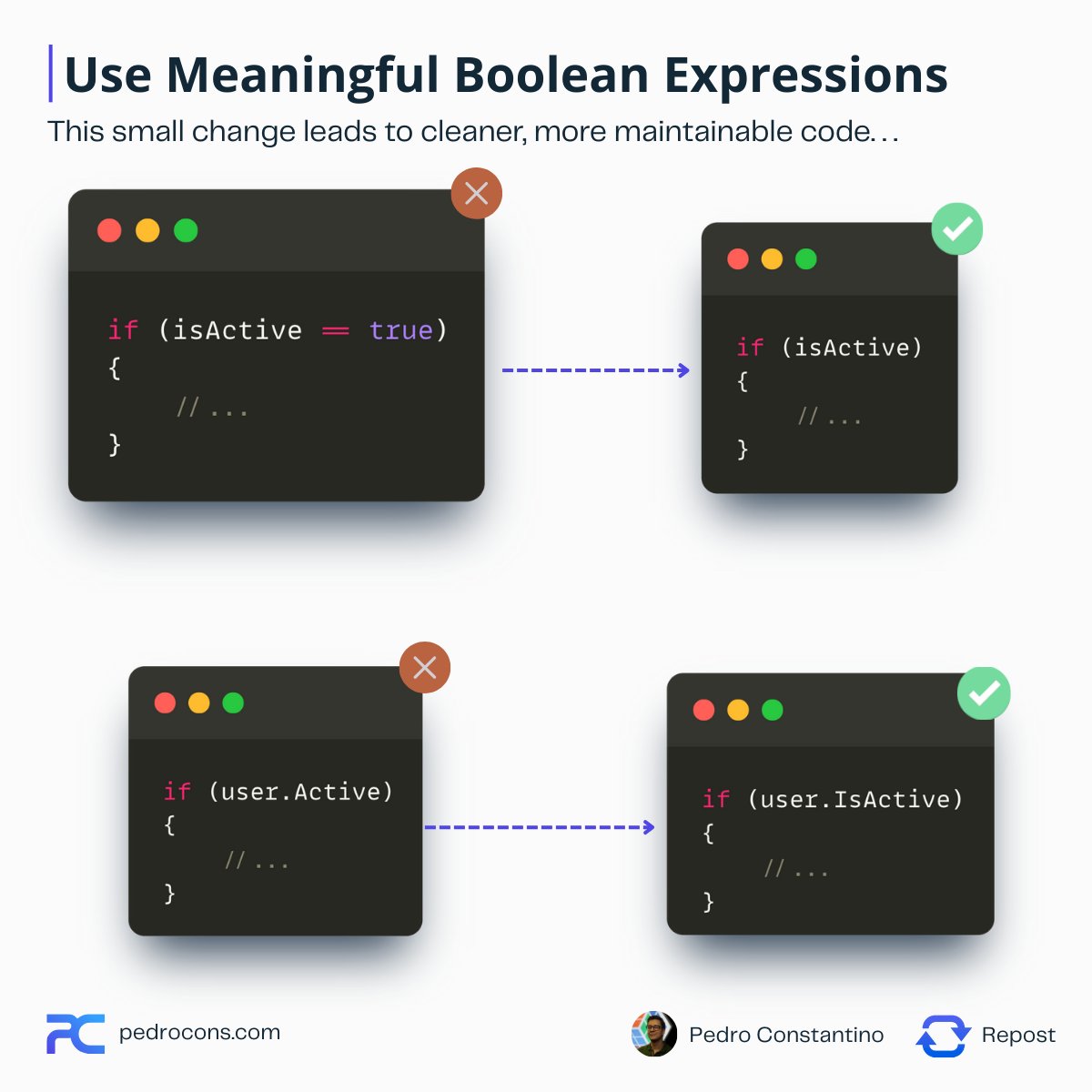 Use Meaningful Boolean Expressions

This small change leads to cleaner, more maintainable code...

if (isActive == true)
{
    // ...
}

if (isActive)
{
    // ...
}

if (user.Active)
{
    // ...
}

if (user.IsActive)
{
    // ...
}

PC pedrocons.com

Pedro Constantino

Repost